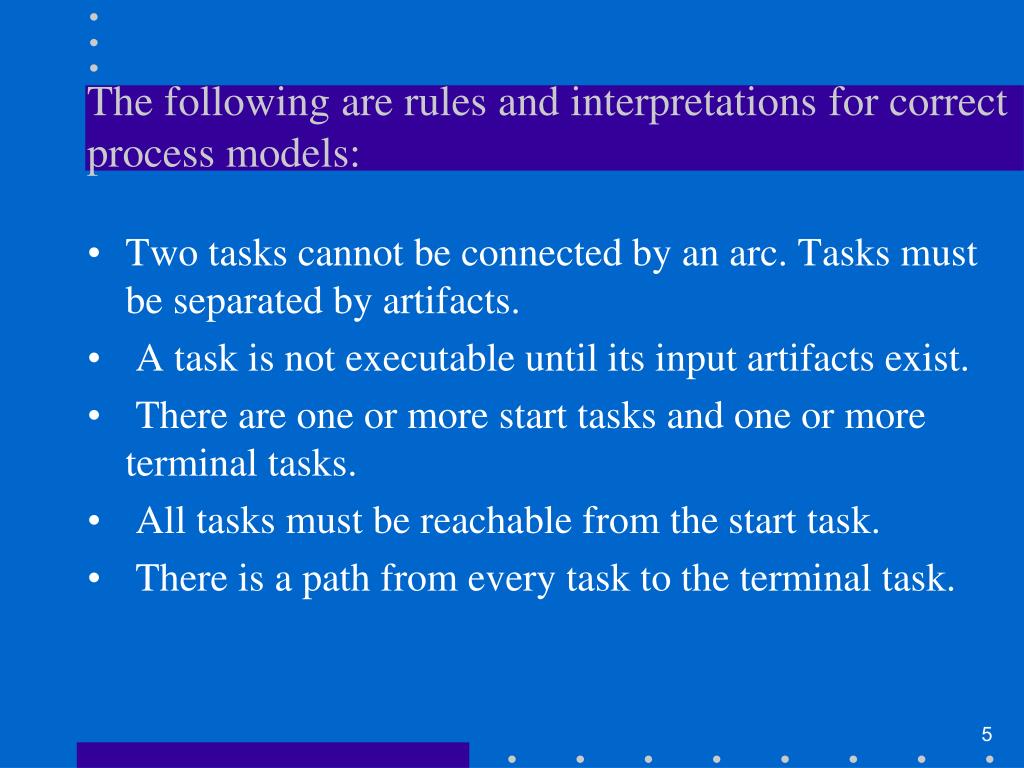 The following are rules and interpretations for correct process models:

• Two tasks cannot be connected by an arc. Tasks must be separated by artifacts.
• A task is not executable until its input artifacts exist.
• There are one or more start tasks and one or more terminal tasks.
• All tasks must be reachable from the start task.
• There is a path from every task to the terminal task.

5